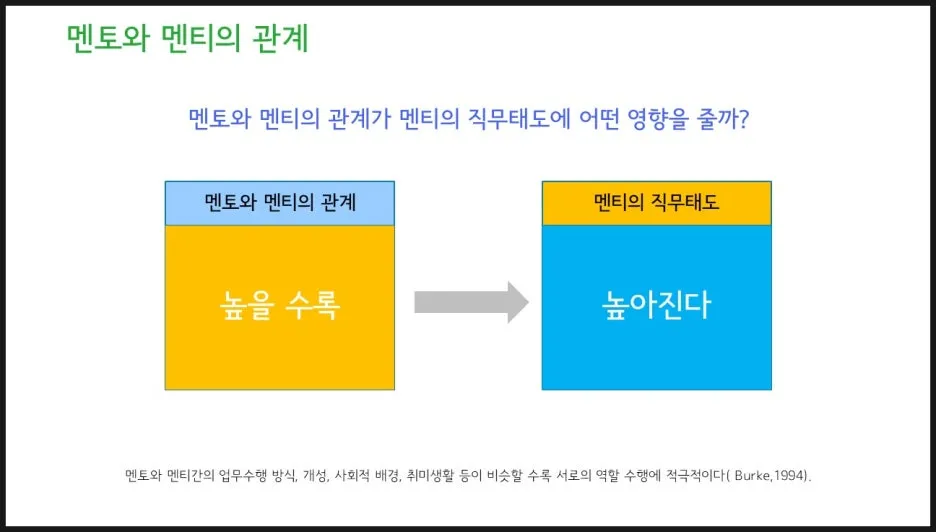 멘토와 멘티의 관계

멘토와 멘티의 관계가 멘티의 직무태도에 어떤 영향을 줄까?

멘토와 멘티의 관계

높을 수록

멘티의 직무태도

높아진다

멘토와 멘티간의 업무수행 방식, 개성, 사회적 배경, 취미생활 등이 비슷할 수록 서로의 역할 수행에 적극적이다( Burke,1994).